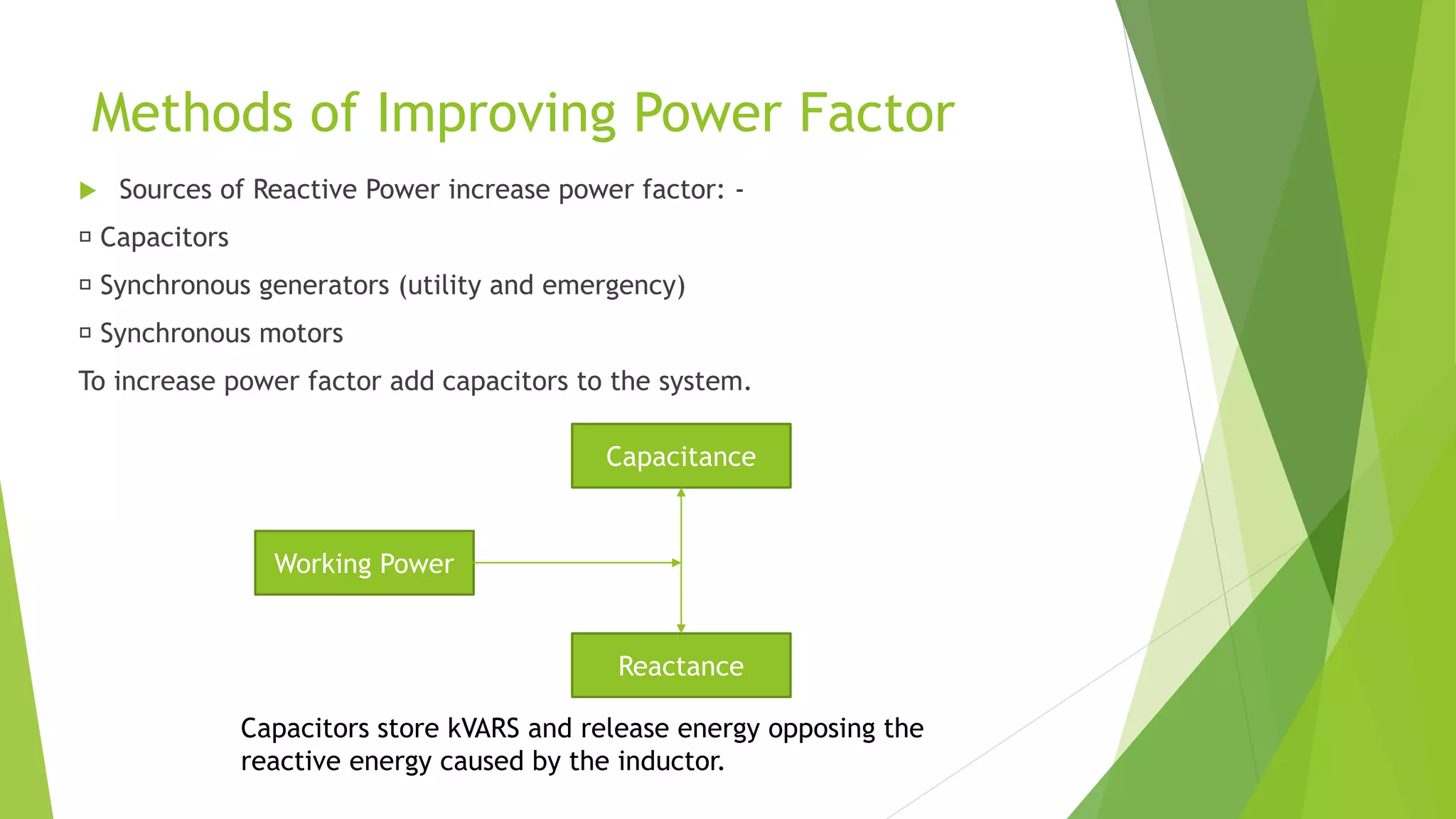 Methods of Improving Power Factor

Sources of Reactive Power increase power factor: -

Capacitors

Synchronous generators (utility and emergency)

Synchronous motors

To increase power factor add capacitors to the system.

Capacitance

Working Power

Reactance

Capacitors store kVARS and release energy opposing the reactive energy caused by the inductor.